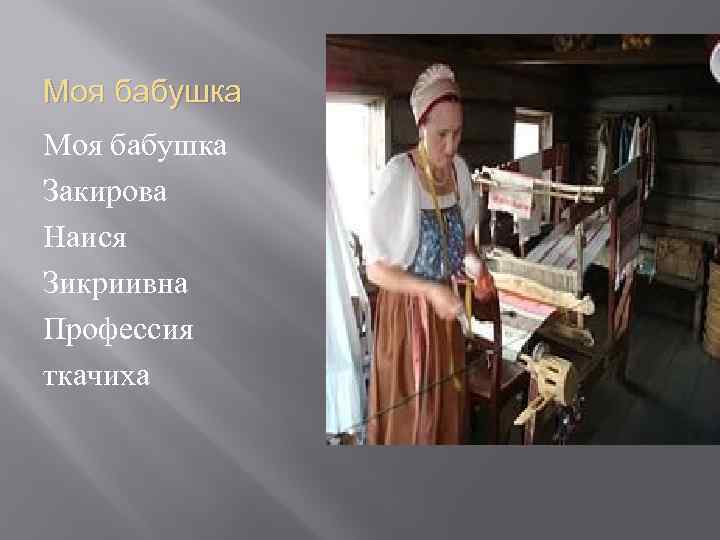 Моя бабушка

Моя бабушка Закирова Наися Зикриивна Профессия ткачиха